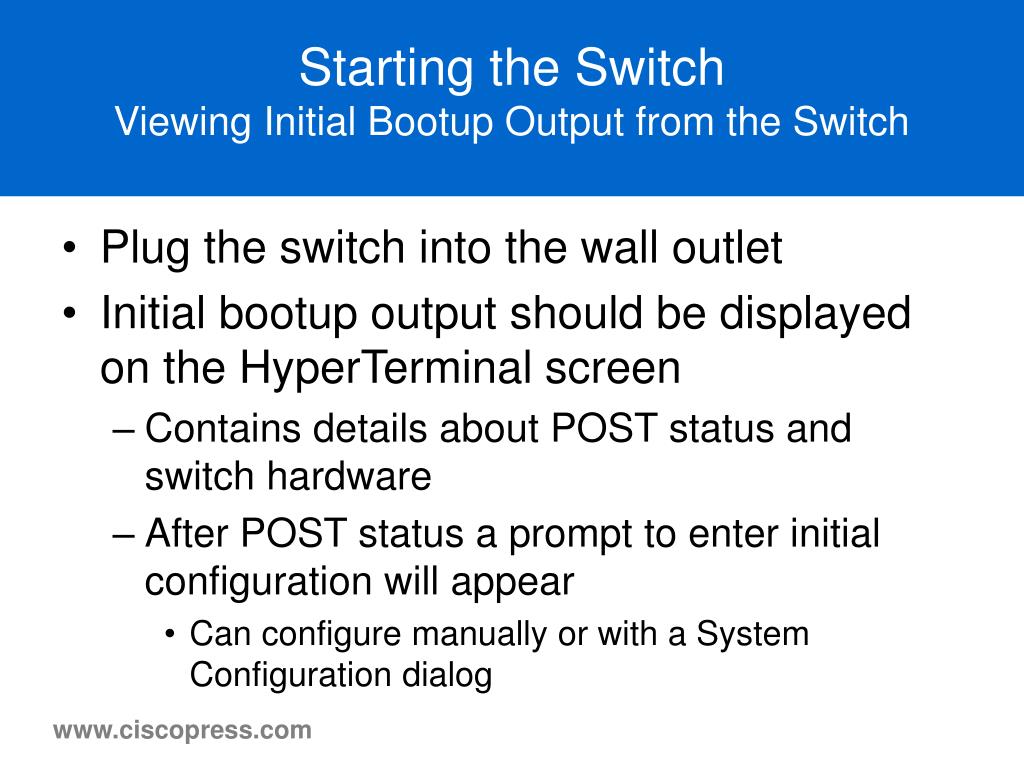 Starting the Switch
Viewing Initial Bootup Output from the Switch

• Plug the switch into the wall outlet
• Initial bootup output should be displayed on the HyperTerminal screen
– Contains details about POST status and switch hardware
– After POST status a prompt to enter initial configuration will appear
• Can configure manually or with a System Configuration dialog

www.ciscopress.com